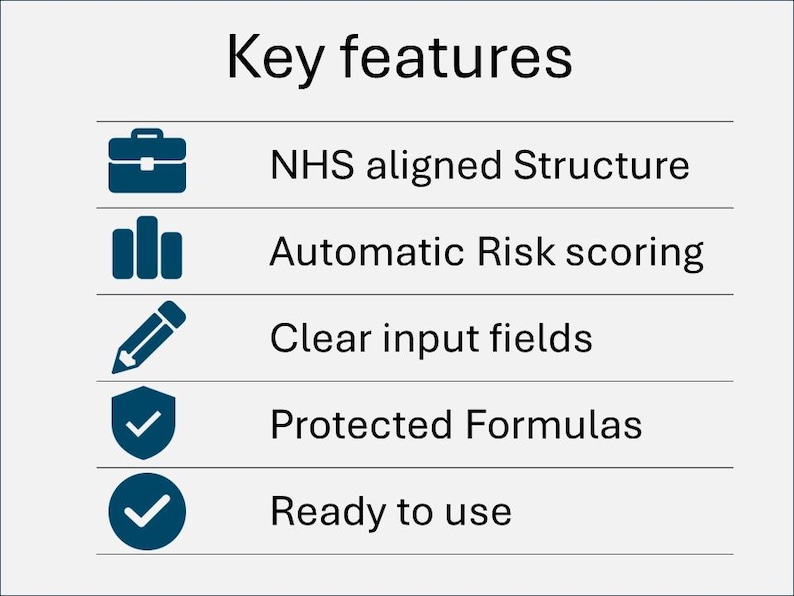 Key features

NHS aligned Structure

Automatic Risk scoring

Clear input fields

Protected Formulas

Ready to use